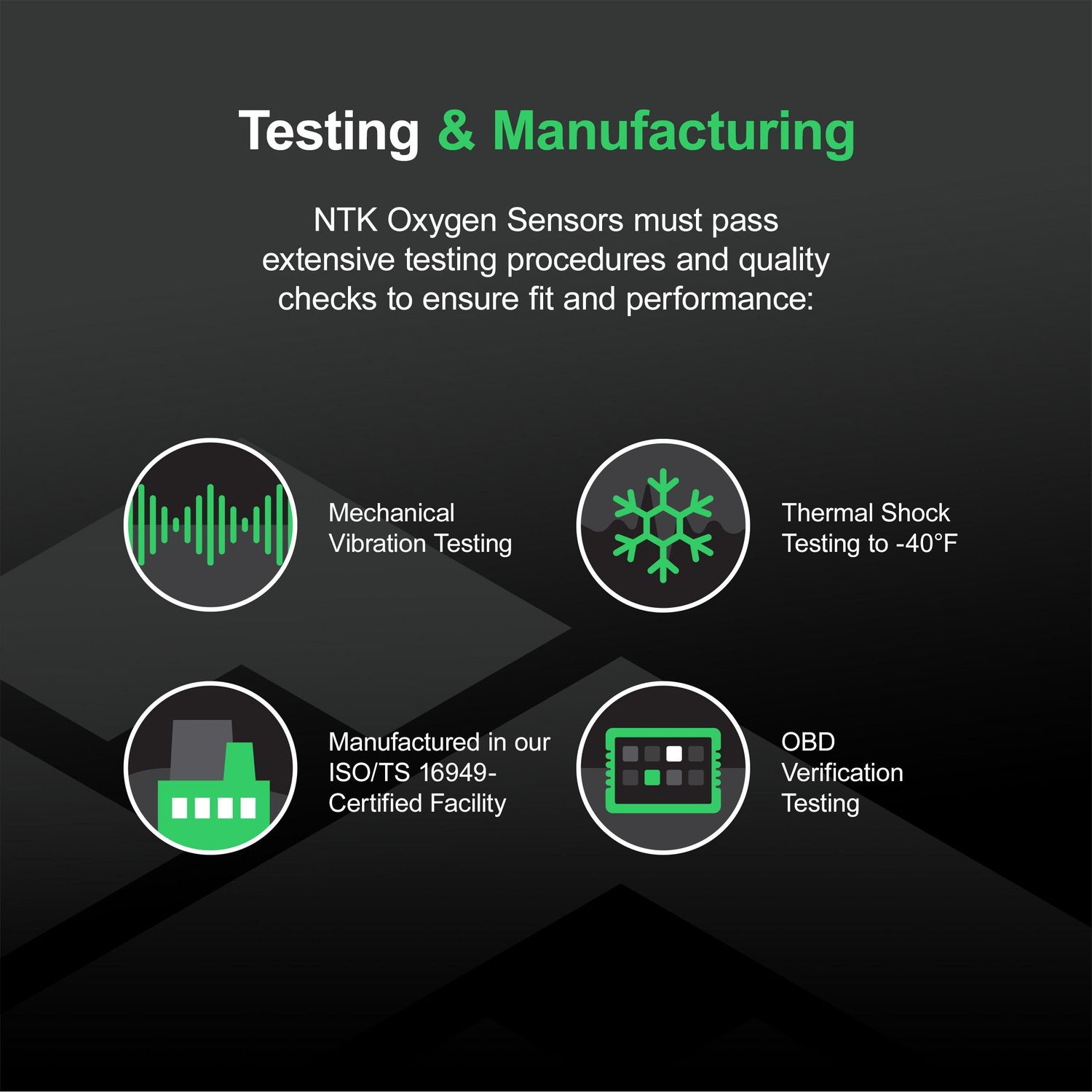 Testing & Manufacturing

NTK Oxygen Sensors must pass extensive testing procedures and quality checks to ensure fit and performance:

Mechanical Vibration Testing

Thermal Shock Testing to -40°F

Manufactured in our ISO/TS 16949-Certified Facility

OBD Verification Testing